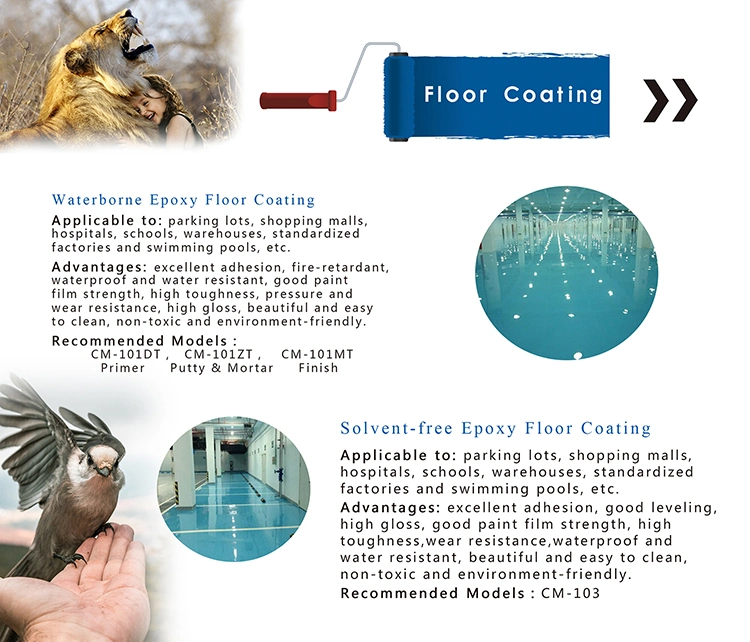 Floor Coating

Waterborne Epoxy Floor Coating

Applicable to: parking lots, shopping malls, hospitals, schools, warehouses, standardized factories and swimming pools, etc.

Advantages: excellent adhesion, fire-retardant, waterproof and water resistant, good paint film strength, high toughness, pressure and wear resistance, high gloss, beautiful and easy to clean, non-toxic and environment-friendly.

Recommended Models :
CM-101DT , CM-101ZT , CM-101MT
Primer Putty & Mortar Finish

Solvent-free Epoxy Floor Coating

Applicable to: parking lots, shopping malls, hospitals, schools, warehouses, standardized factories and swimming pools, etc.

Advantages: excellent adhesion, good leveling, high gloss, good paint film strength, high toughness,wear resistance,waterproof and water resistant, beautiful and easy to clean, non-toxic and environment-friendly.

Recommended Models : CM-103